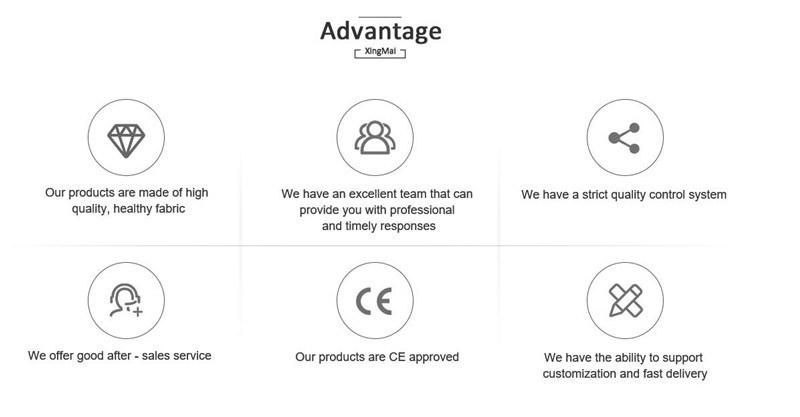 Advantage

XingMai

Our products are made of high quality, healthy fabric

We have an excellent team that can provide you with professional and timely responses

We have a strict quality control system

We offer good after - sales service

CE

Our products are CE approved

We have the ability to support customization and fast delivery